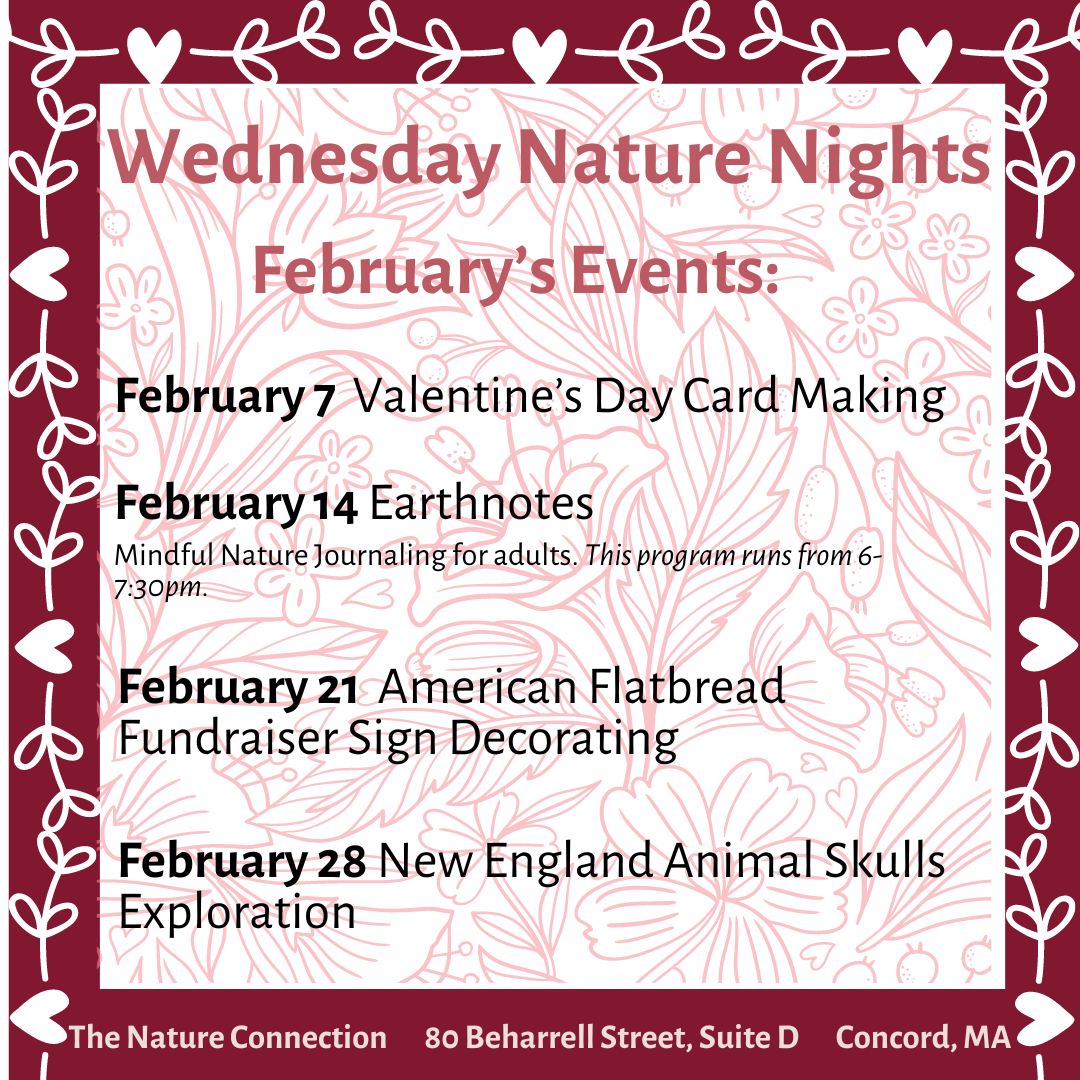 Wednesday Nature Nights

February's Events:

February 7 Valentine's Day Card Making

February 14 Earthnotes

Mindful Nature Journaling for adults. This program runs from 6-7:30pm.

February 21 American Flatbread Fundraiser Sign Decorating

February 28 New England Animal Skulls Exploration

The Nature Connection 80 Beharrell Street, Suite D Concord, MA